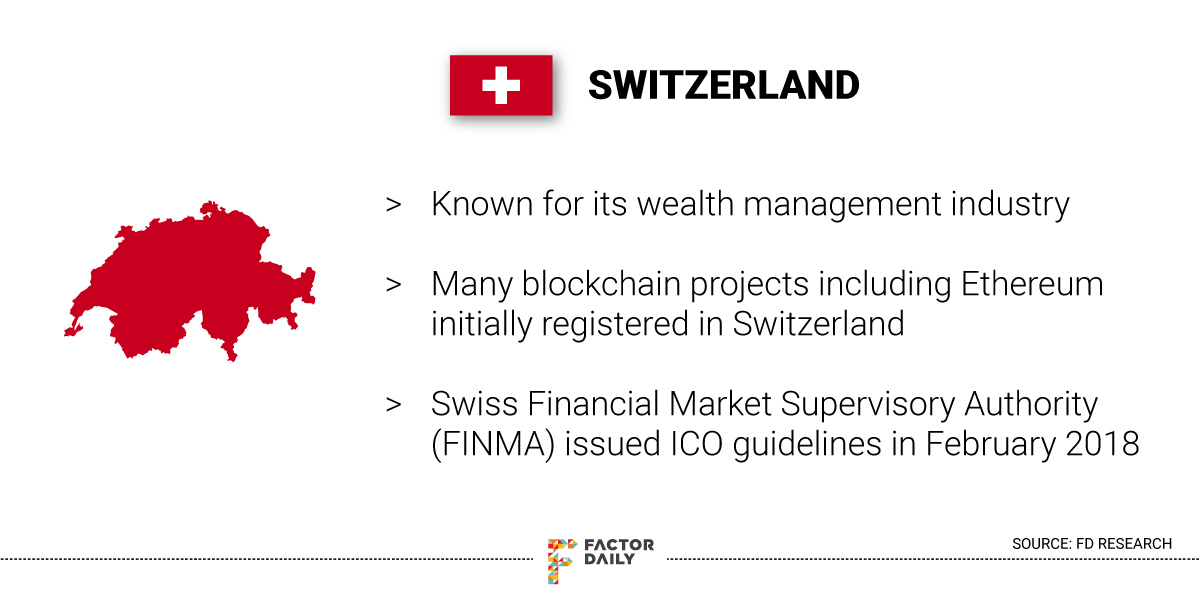 SWITZERLAND

> Known for its wealth management industry

> Many blockchain projects including Ethereum initially registered in Switzerland

> Swiss Financial Market Supervisory Authority (FINMA) issued ICO guidelines in February 2018

FACTOR DAILY

SOURCE: FD RESEARCH